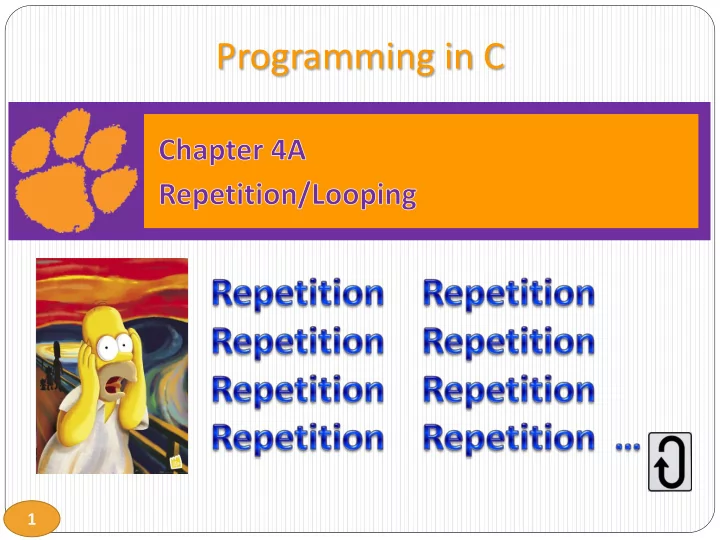 Programming in C

Chapter 4A
Repetition/Looping

Repetition Repetition
Repetition Repetition
Repetition Repetition
Repetition Repetition …

1